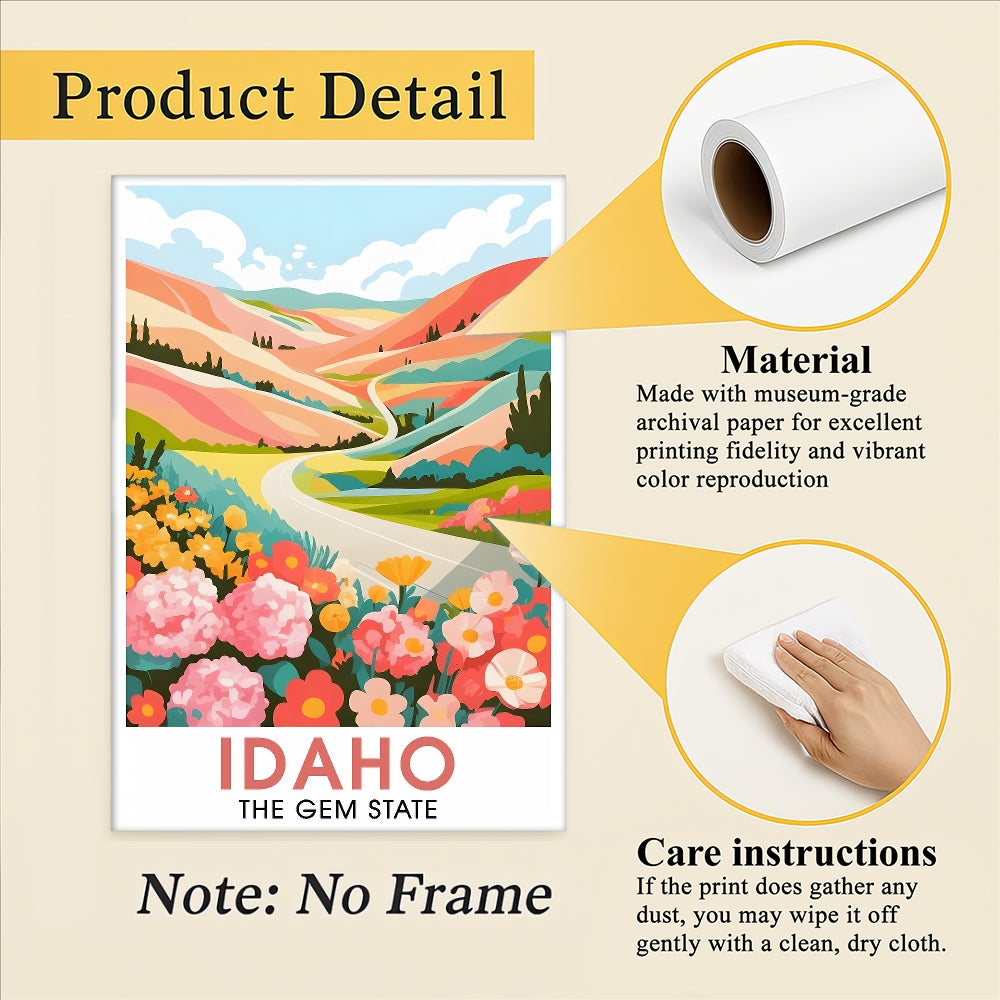 Product Detail

IDAHO
THE GEM STATE

Note: No Frame

Material
Made with museum-grade archival paper for excellent printing fidelity and vibrant color reproduction

Care instructions
If the print does gather any dust, you may wipe it off gently with a clean, dry cloth.